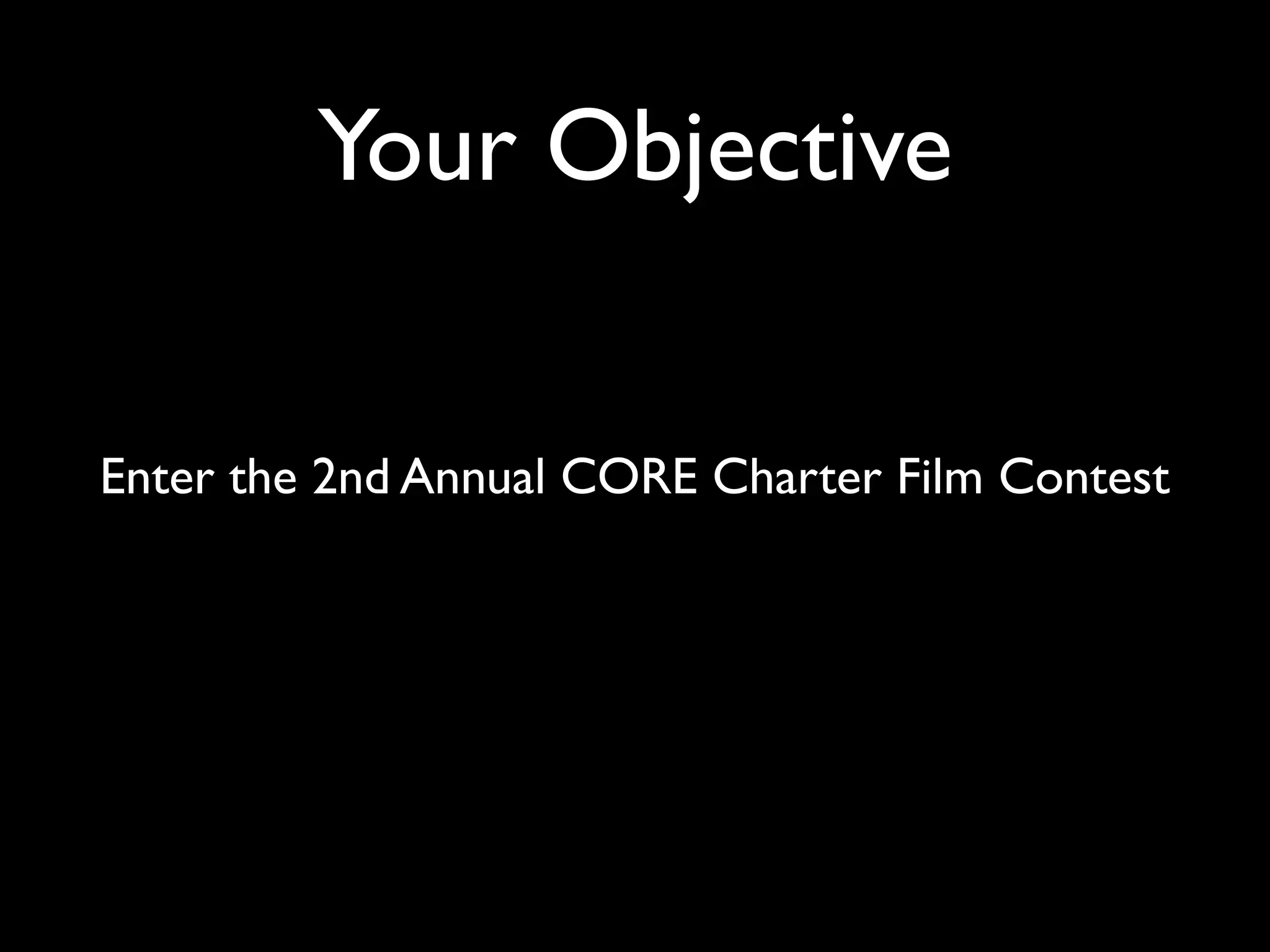 Your Objective

Enter the 2nd Annual CORE Charter Film Contest